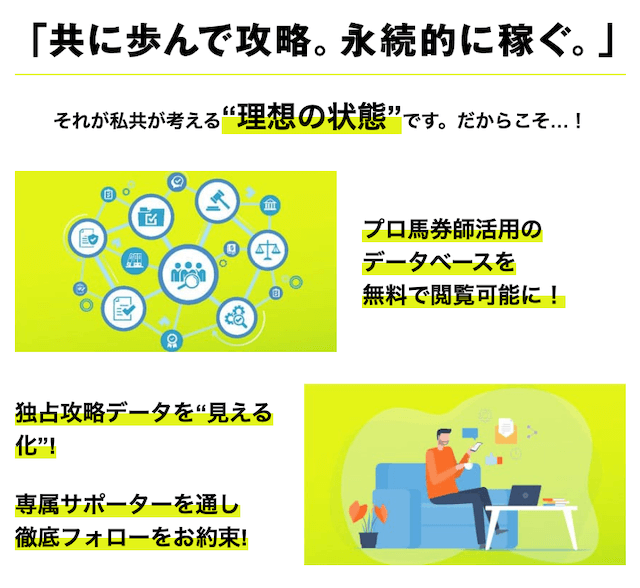 「共に歩んで攻略。永続的に稼ぐ。」

それが私共が考える“理想の状態”です。だからこそ…！

プロ馬券師活用のデータベースを無料で閲覧可能に！

独占攻略データを“見える化”!

専属サポーターを通し徹底フォローをお約束!